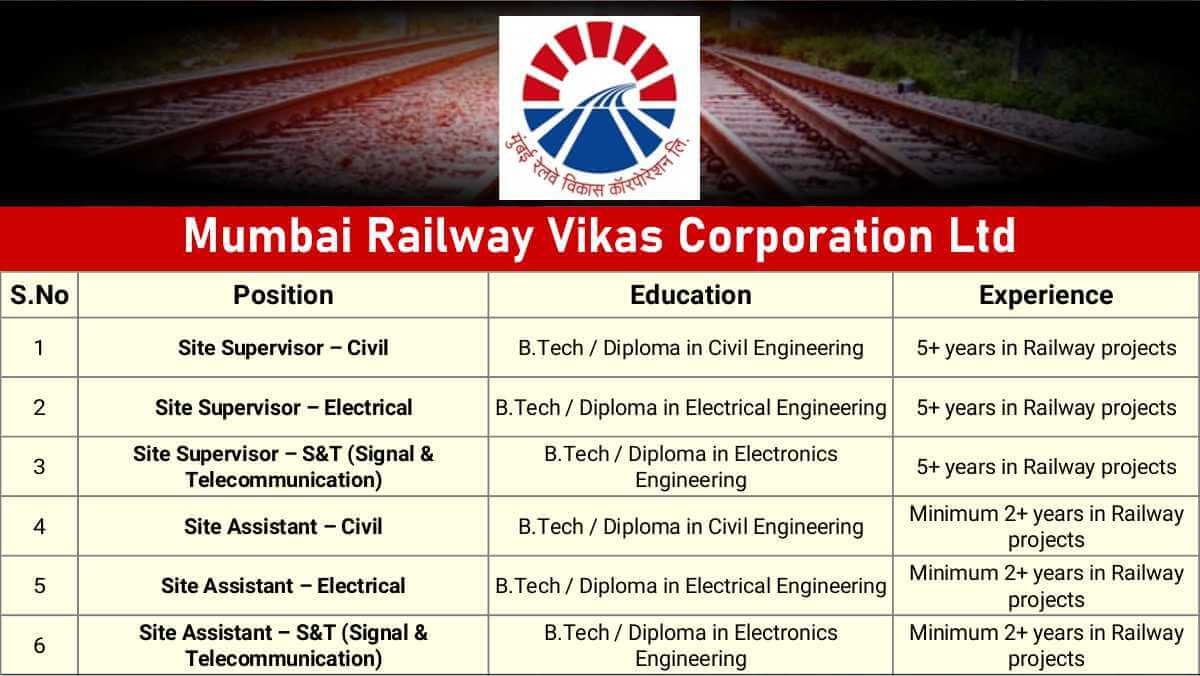 मुंबई रेलवे विकास कॉरपोरेशन लि.

Mumbai Railway Vikas Corporation Ltd

| S.No | Position | Education | Experience |
|---|---|---|---|
| 1 | Site Supervisor – Civil | B.Tech / Diploma in Civil Engineering | 5+ years in Railway projects |
| 2 | Site Supervisor – Electrical | B.Tech / Diploma in Electrical Engineering | 5+ years in Railway projects |
| 3 | Site Supervisor – S&T (Signal & Telecommunication) | B.Tech / Diploma in Electronics Engineering | 5+ years in Railway projects |
| 4 | Site Assistant – Civil | B.Tech / Diploma in Civil Engineering | Minimum 2+ years in Railway projects |
| 5 | Site Assistant – Electrical | B.Tech / Diploma in Electrical Engineering | Minimum 2+ years in Railway projects |
| 6 | Site Assistant – S&T (Signal & Telecommunication) | B.Tech / Diploma in Electronics Engineering | Minimum 2+ years in Railway projects |